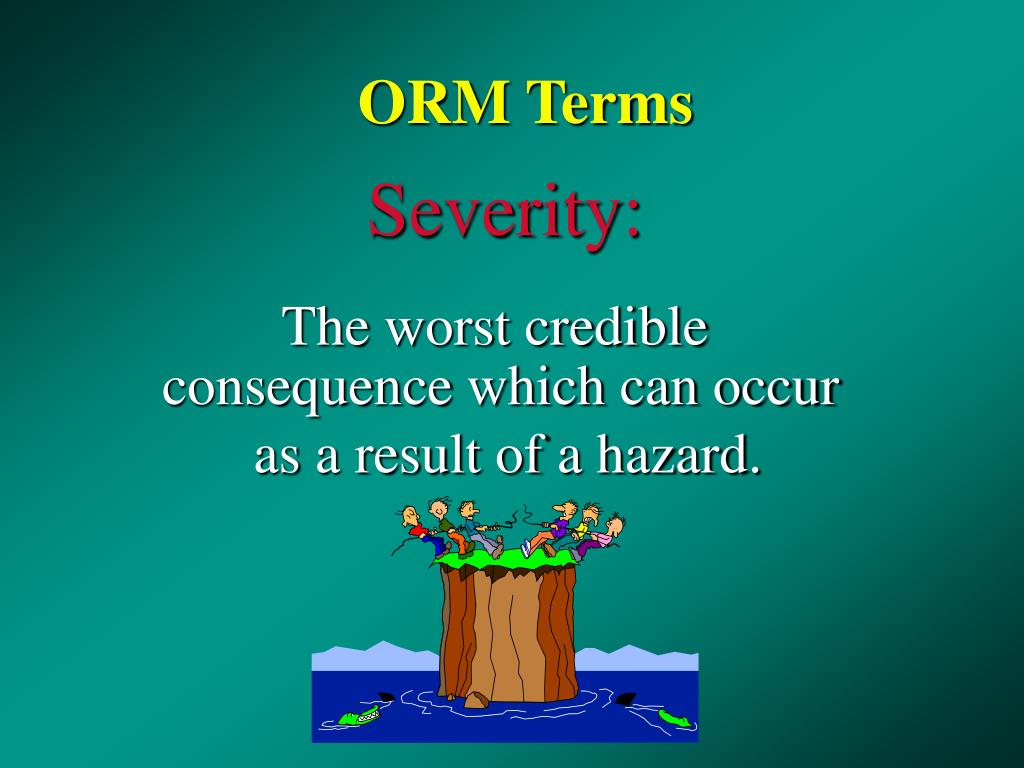 ORM Terms

Severity:

The worst credible consequence which can occur as a result of a hazard.